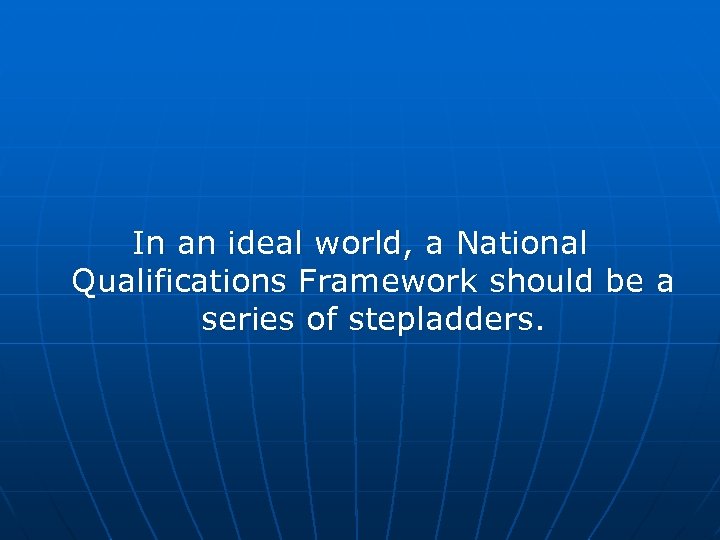 In an ideal world, a National Qualifications Framework should be a series of stepladders.